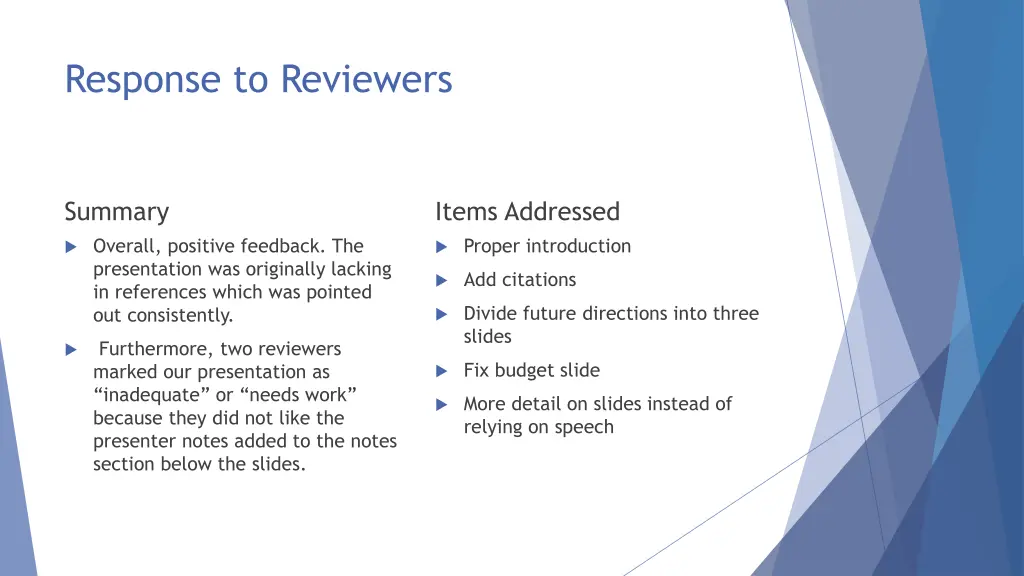 Response to Reviewers

Summary

Overall, positive feedback. The presentation was originally lacking in references which was pointed out consistently.

Furthermore, two reviewers marked our presentation as “inadequate” or “needs work” because they did not like the presenter notes added to the notes section below the slides.

Items Addressed

Proper introduction

Add citations

Divide future directions into three slides

Fix budget slide

More detail on slides instead of relying on speech